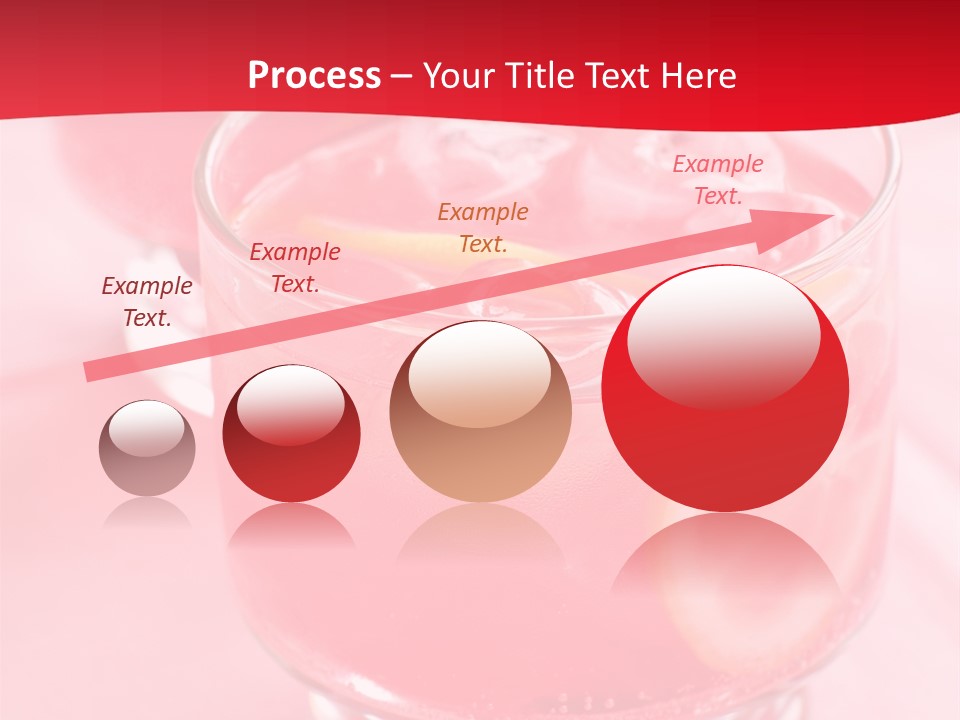 Process – Your Title Text Here

Example Text.

Example Text.

Example Text.

Example Text.